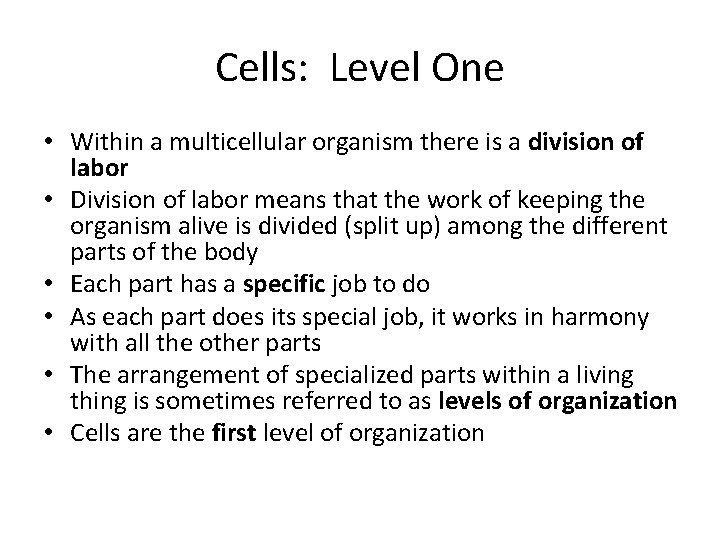 Cells: Level One

• Within a multicellular organism there is a division of labor
• Division of labor means that the work of keeping the organism alive is divided (split up) among the different parts of the body
• Each part has a specific job to do
• As each part does its special job, it works in harmony with all the other parts
• The arrangement of specialized parts within a living thing is sometimes referred to as levels of organization
• Cells are the first level of organization